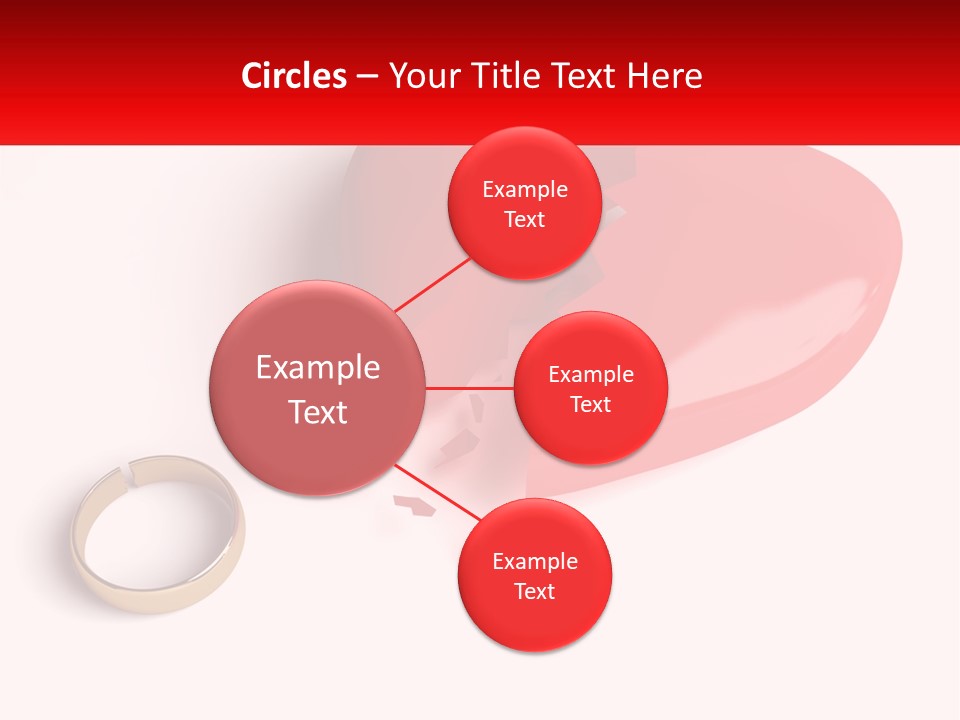 Circles – Your Title Text Here

Example Text

Example Text

Example Text

Example Text